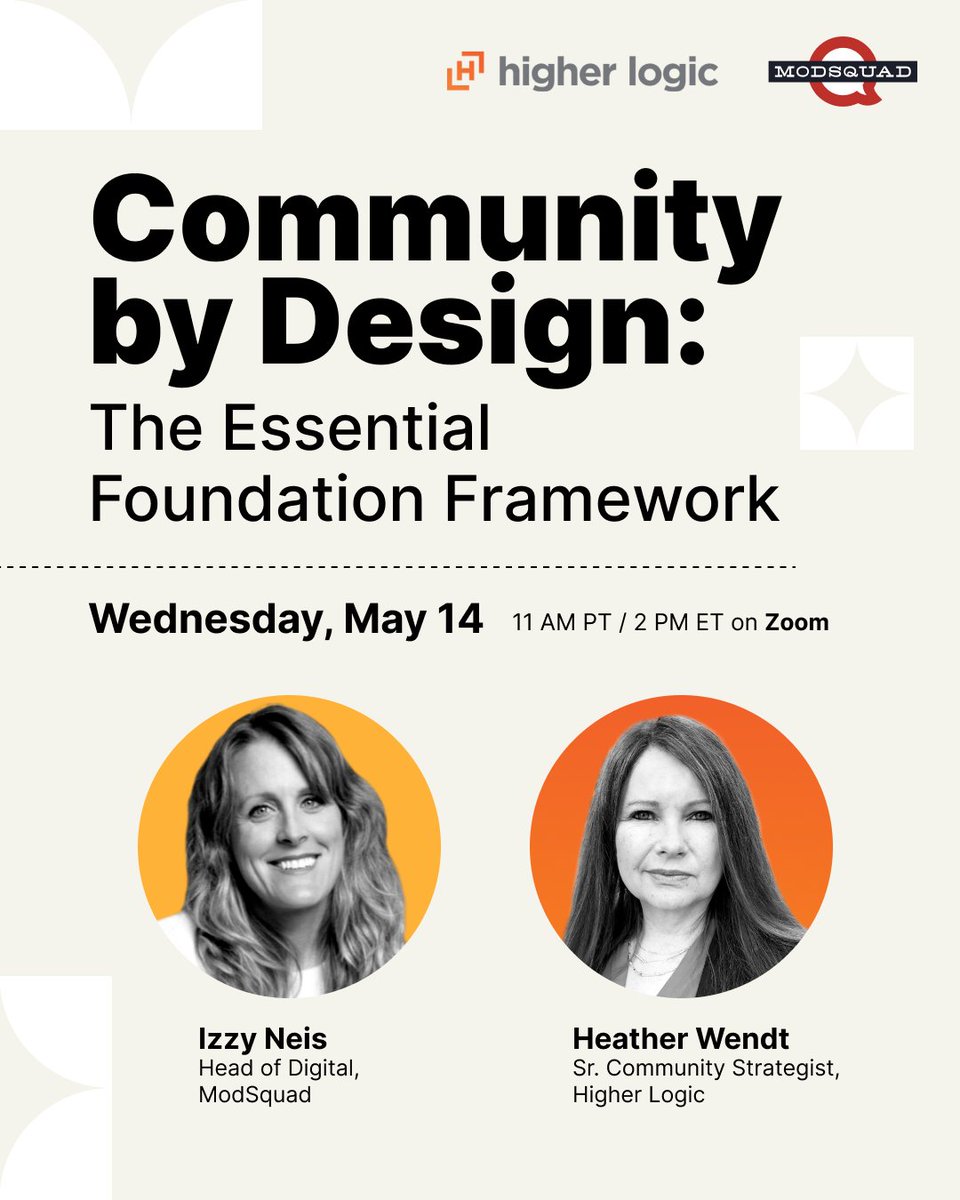 higher logic

MODSQUAD

Community by Design:
The Essential Foundation Framework

Wednesday, May 14 11 AM PT / 2 PM ET on Zoom

Izzy Neis
Head of Digital, ModSquad

Heather Wendt
Sr. Community Strategist, Higher Logic